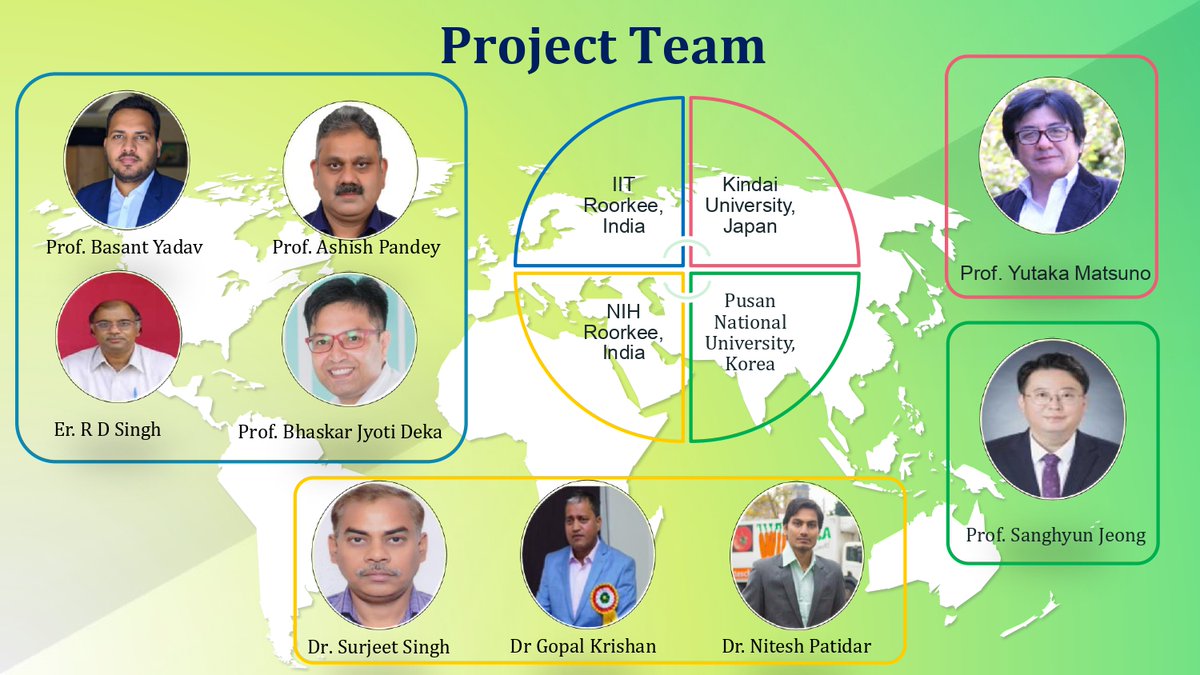 Project Team

Prof. Basant Yadav

Prof. Ashish Pandey

Er. R D Singh

Prof. Bhaskar Jyoti Deka

IIT Roorkee, India

Kindai University, Japan

NIH Roorkee, India

Pusan National University, Korea

Prof. Yutaka Matsuno

Prof. Sanghyun Jeong

Dr. Surjeet Singh

Dr Gopal Krishan

Dr. Nitesh Patidar